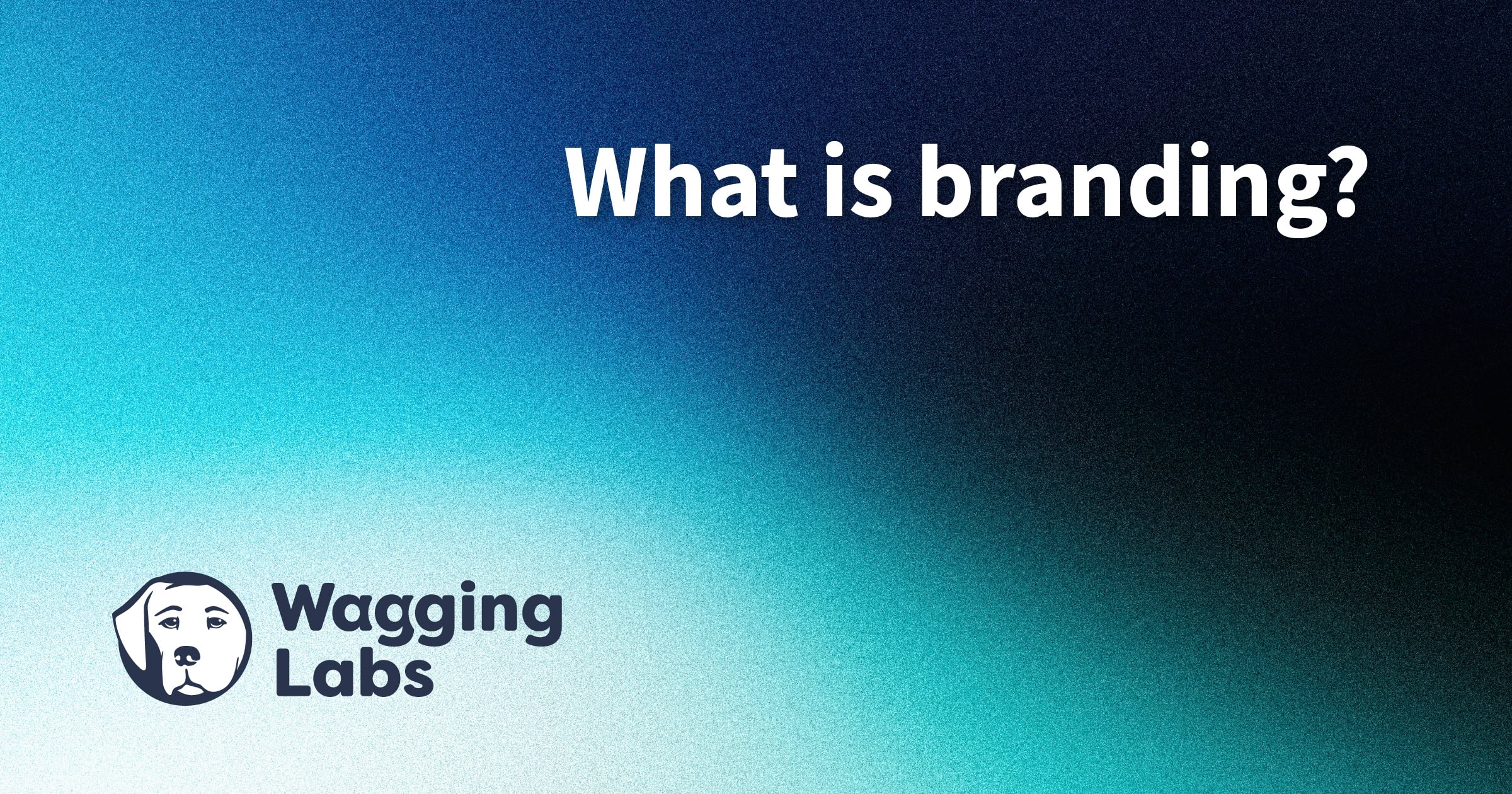 What is branding?

Wagging Labs